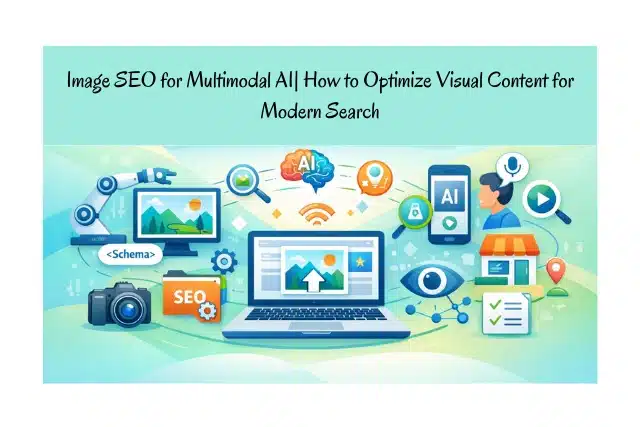 Image SEO for Multimodal AI| How to Optimize Visual Content for Modern Search

AI

AI

<Schema>

SEO